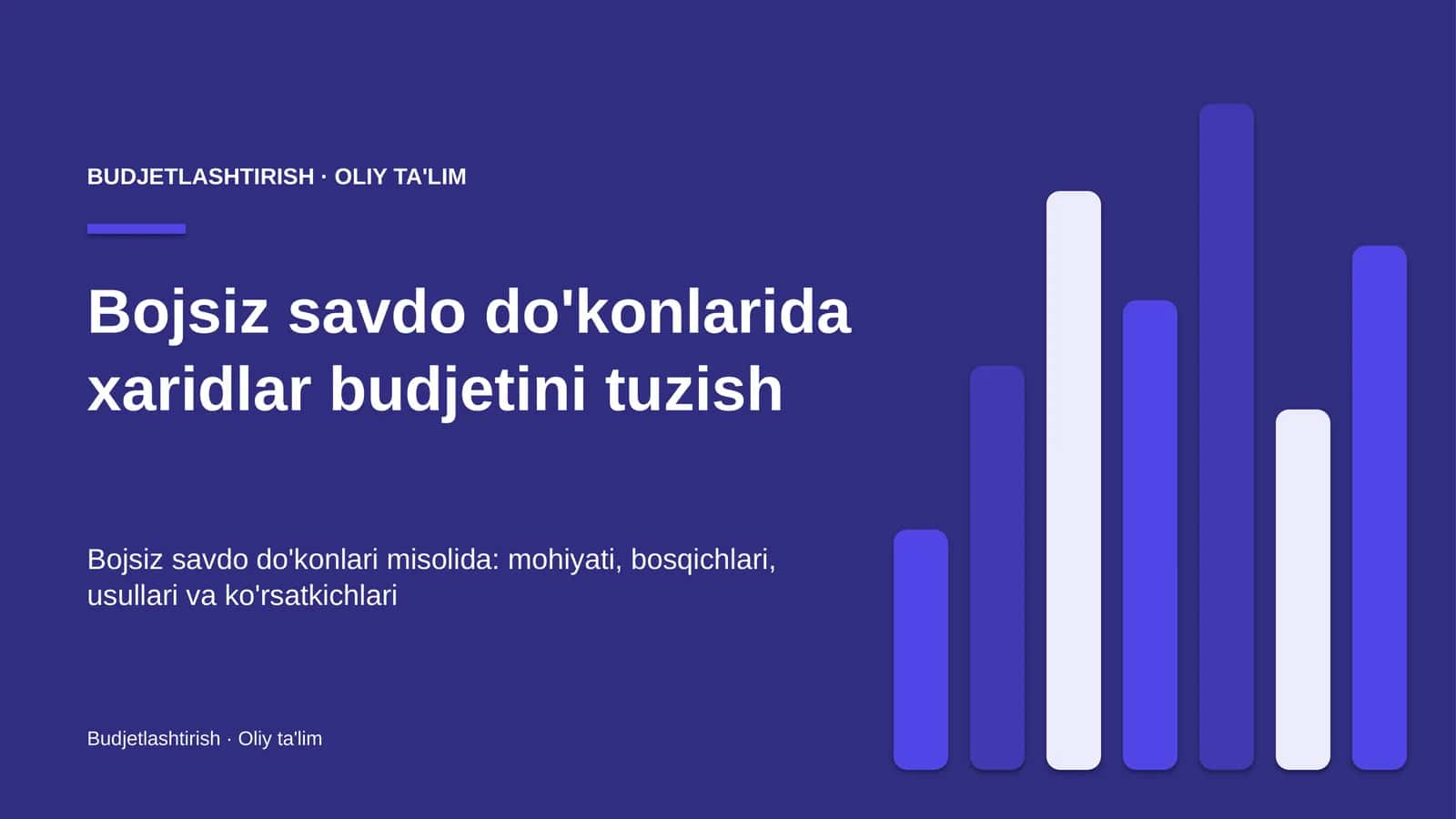 BUDJETLASHTIRISH · OLIY TA'LIM

Bojsiz savdo do'konlarida xaridlar budjetini tuzish

Bojsiz savdo do'konlari misolida: mohiyati, bosqichlari, usullari va ko'rsatkichlari

Budjetlashtirish · Oliy ta'lim